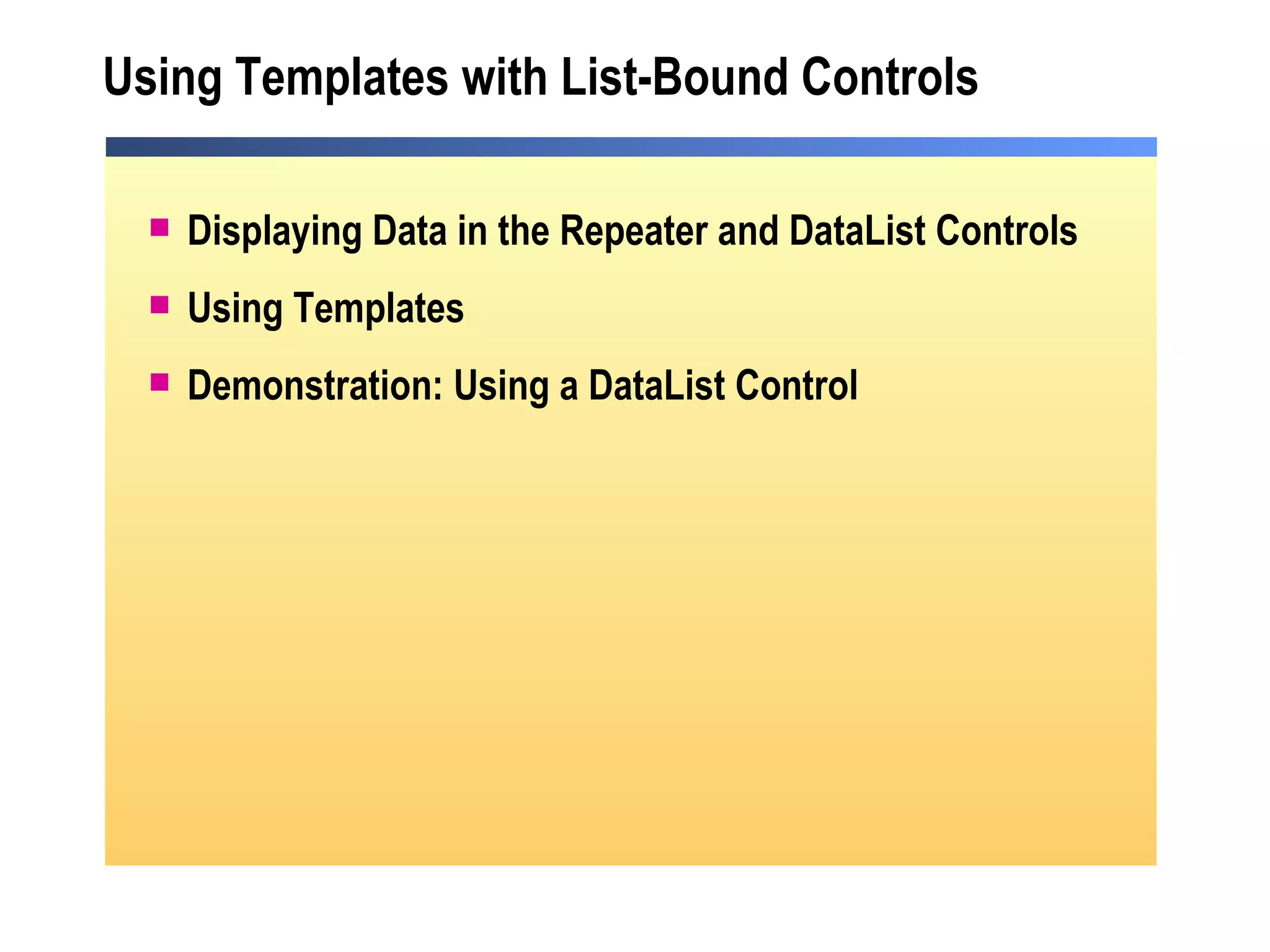 Using Templates with List-Bound Controls

- Displaying Data in the Repeater and DataList Controls
- Using Templates
- Demonstration: Using a DataList Control